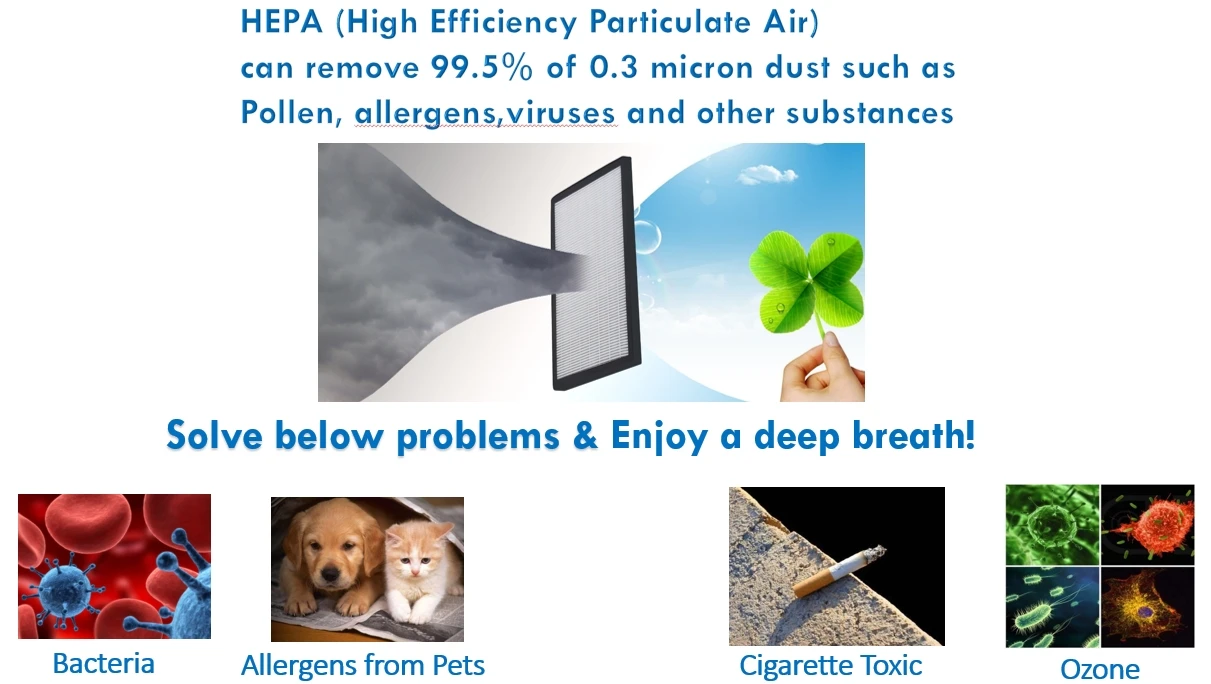 HEPA (High Efficiency Particulate Air) can remove 99.5% of 0.3 micron dust such as Pollen, allergens,viruses and other substances

Solve below problems & Enjoy a deep breath!

Bacteria

Allergens from Pets

Cigarette Toxic

Ozone